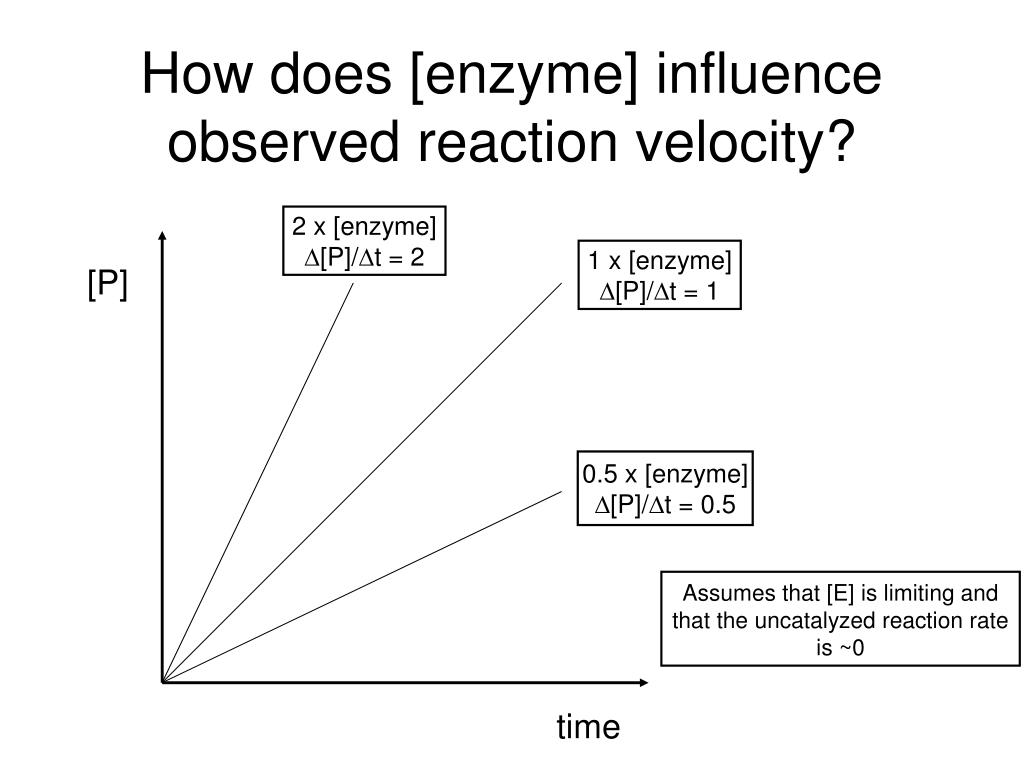 How does [enzyme] influence observed reaction velocity?

[P]

2 x [enzyme]
$\Delta$[P]/$\Delta$t = 2

1 x [enzyme]
$\Delta$[P]/$\Delta$t = 1

0.5 x [enzyme]
$\Delta$[P]/$\Delta$t = 0.5

Assumes that [E] is limiting and that the uncatalyzed reaction rate is ~0

time